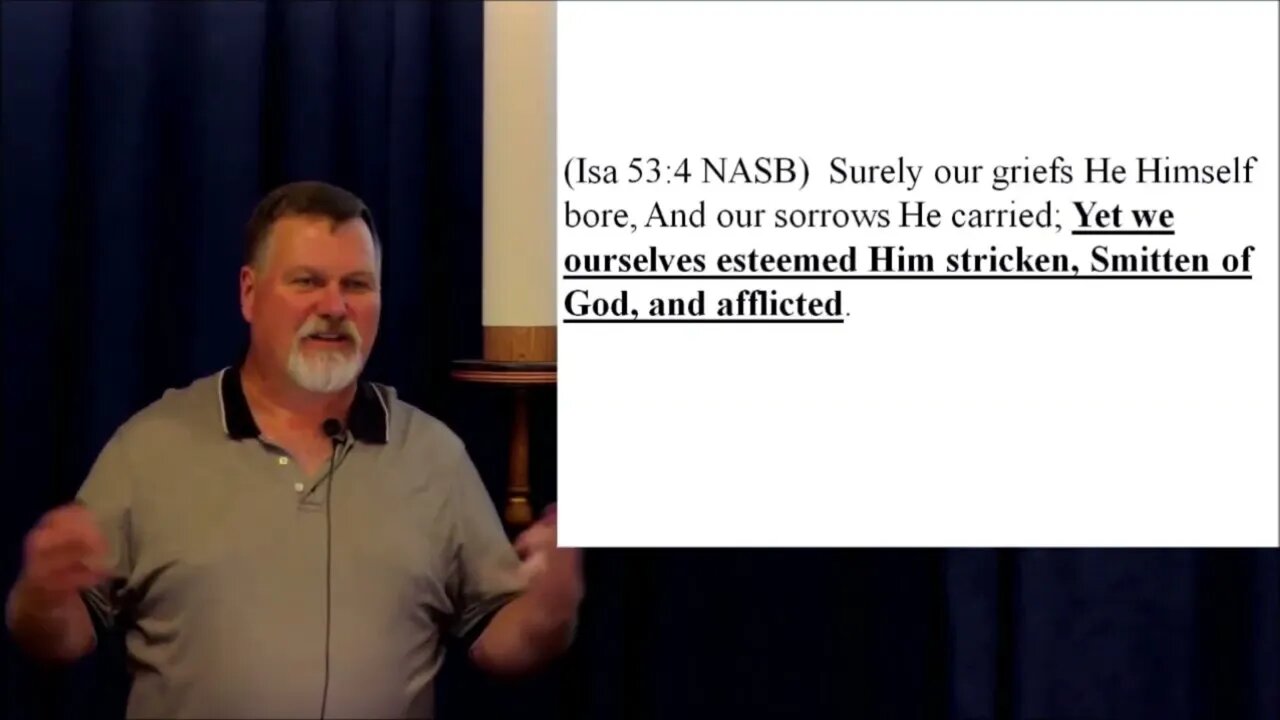 (Isa 53:4 NASB) Surely our griefs He Himself bore, And our sorrows He carried; Yet we ourselves esteemed Him stricken, Smitten of God, and afflicted.